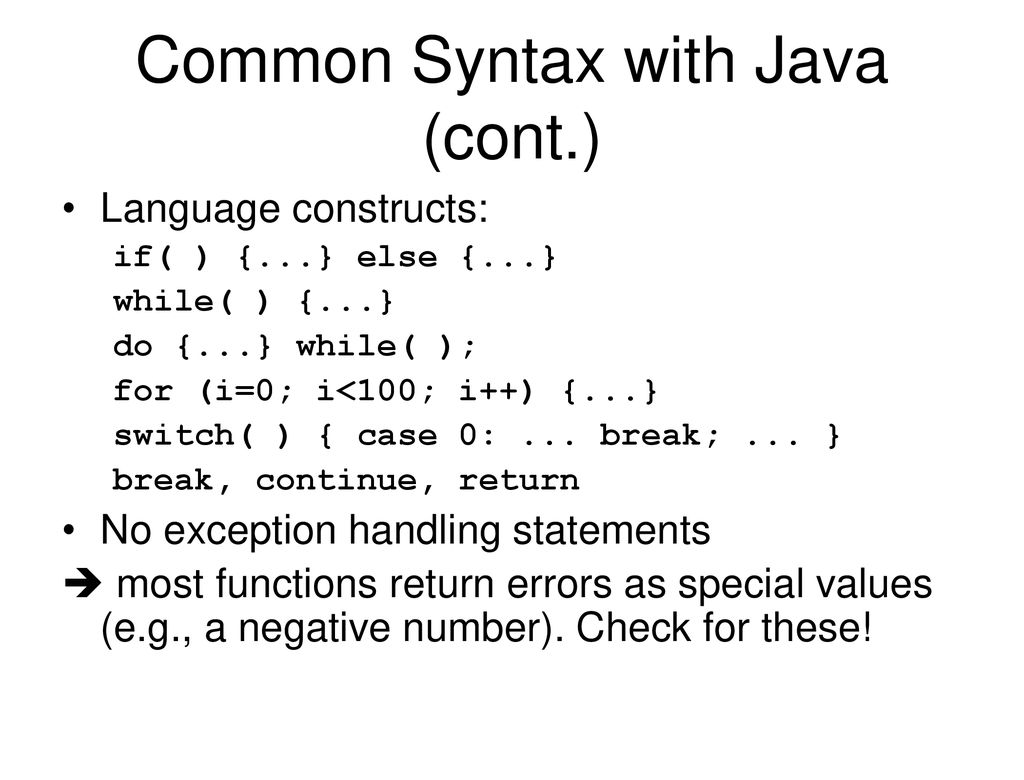 Common Syntax with Java (cont.)

• Language constructs:

if( ) {...} else {...}
while( ) {...}
do {...} while( );
for (i=0; i<100; i++) {...}
switch( ) { case 0: ... break; ... }
break, continue, return

• No exception handling statements

➔ most functions return errors as special values (e.g., a negative number). Check for these!